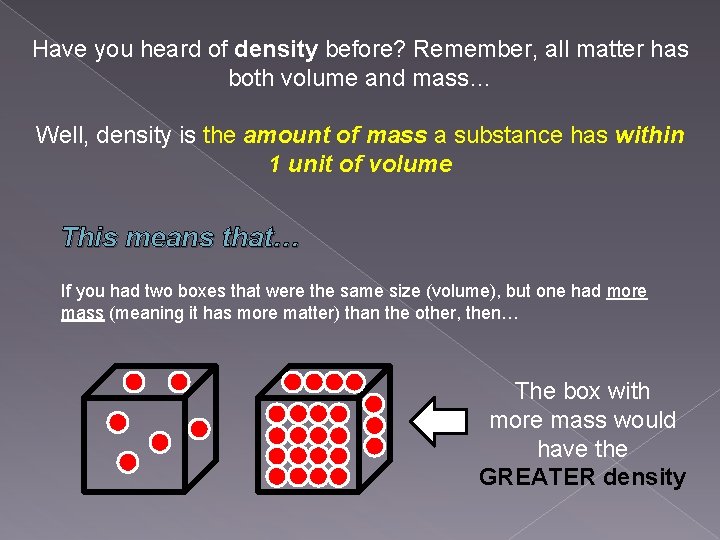 Have you heard of density before? Remember, all matter has both volume and mass…

Well, density is the amount of mass a substance has within 1 unit of volume

This means that…

If you had two boxes that were the same size (volume), but one had more mass (meaning it has more matter) than the other, then…

The box with more mass would have the GREATER density